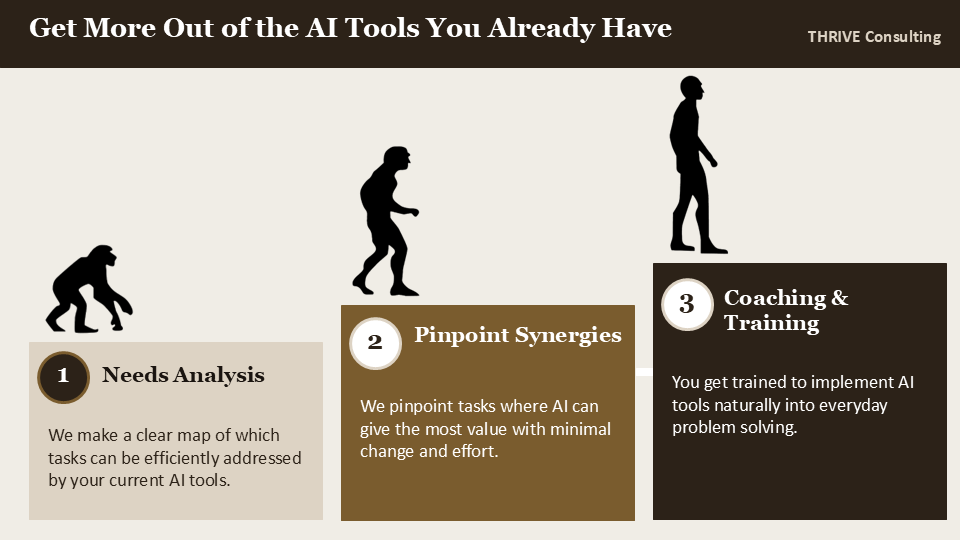 Get More Out of the AI Tools You Already Have

THRIVE Consulting

1 Needs Analysis

We make a clear map of which tasks can be efficiently addressed by your current AI tools.

2 Pinpoint Synergies

We pinpoint tasks where AI can give the most value with minimal change and effort.

3 Coaching & Training

You get trained to implement AI tools naturally into everyday problem solving.